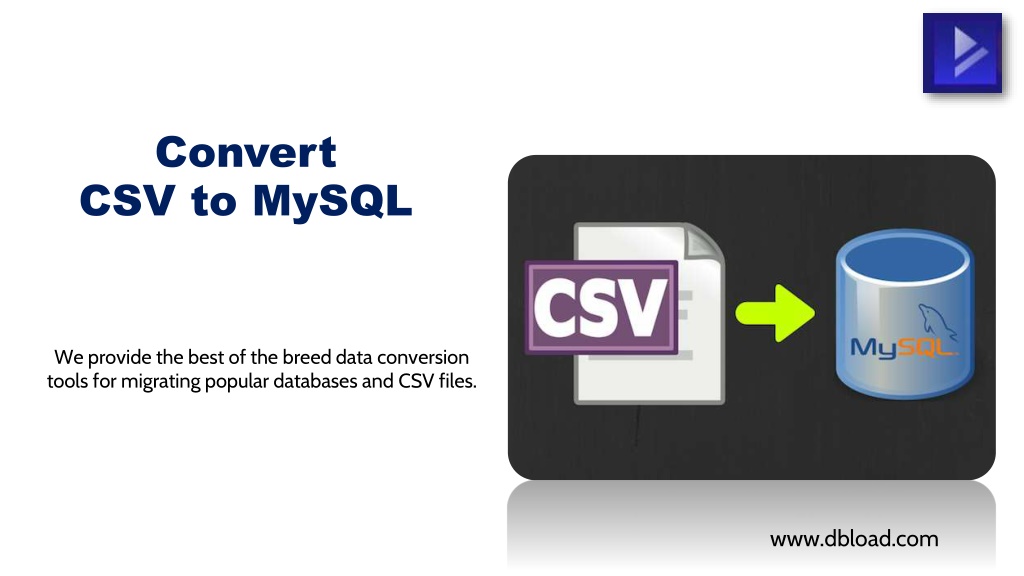 Convert
CSV to MySQL

We provide the best of the breed data conversion tools for migrating popular databases and CSV files.

CSV

MySQL

www.dbload.com